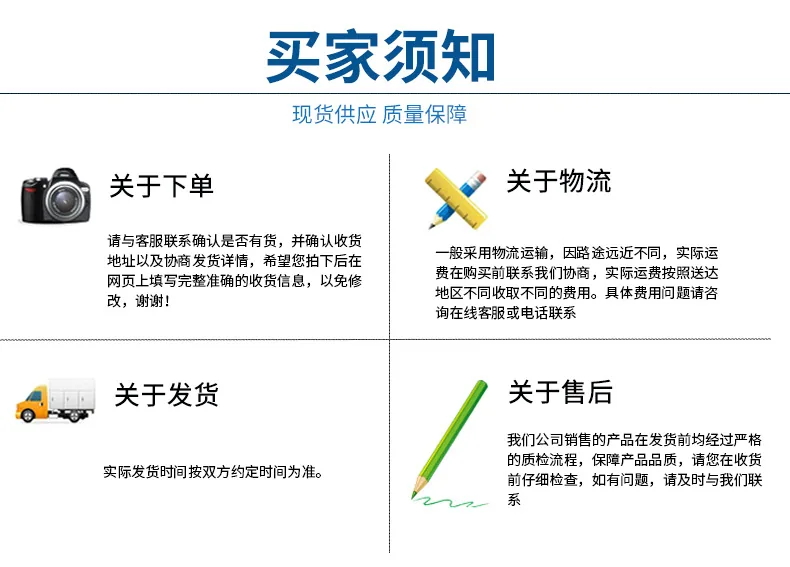 买家须知

现货供应 质量保障

关于下单

请与客服联系确认是否有货，并确认收货地址以及协商发货详情，希望您拍下后在网页上填写完整准确的收货信息，以免修改，谢谢！

关于物流

一般采用物流运输，因路途远近不同，实际运费在购买前联系我们协商，实际运费按照送达地区不同收取不同的费用。具体费用问题请咨询在线客服或电话联系

关于发货

实际发货时间按双方约定时间为准。

关于售后

我们公司销售的产品在发货前均经过严格的质检流程，保障产品品质，请您在收货前仔细检查，如有问题，请及时与我们联系